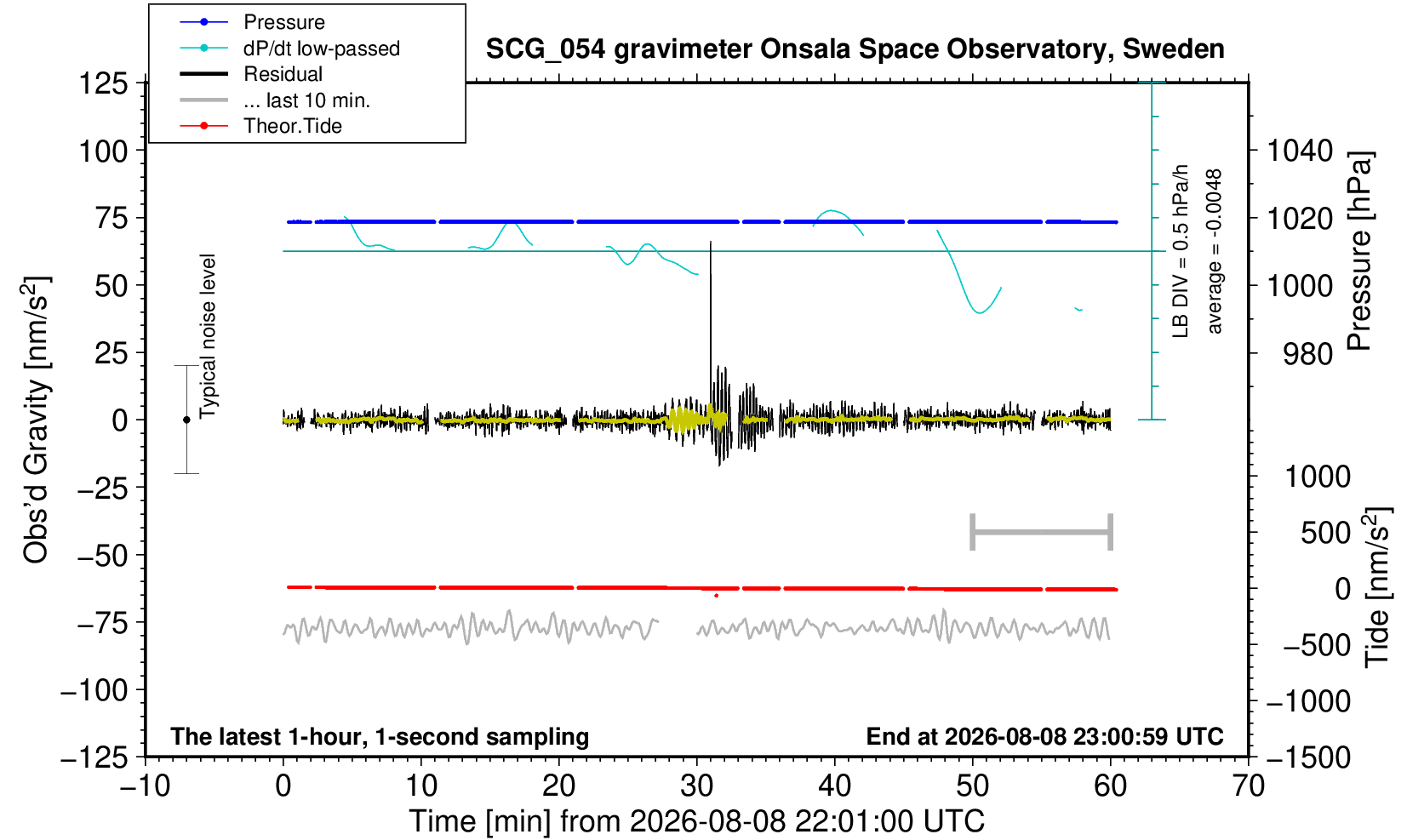 Pressure
dP/dt low-passed
Residual
... last 10 min.
Theor.Tide

SCG_054 gravimeter Onsala Space Observatory, Sweden

125
100
75
50
25
0
−25
−50
−75
−100
−125

Obs'd Gravity [nm/s$^2$]

Typical noise level

LB DIV = 0.5 hPa/h
average = -0.0048

1040
1020
1000
980

Pressure [hPa]

1000
500
0
−500
−1000
−1500

Tide [nm/s$^2$]

The latest 1-hour, 1-second sampling

End at 2026-08-08 23:00:59 UTC

−10
0
10
20
30
40
50
60
70

Time [min] from 2026-08-08 22:01:00 UTC